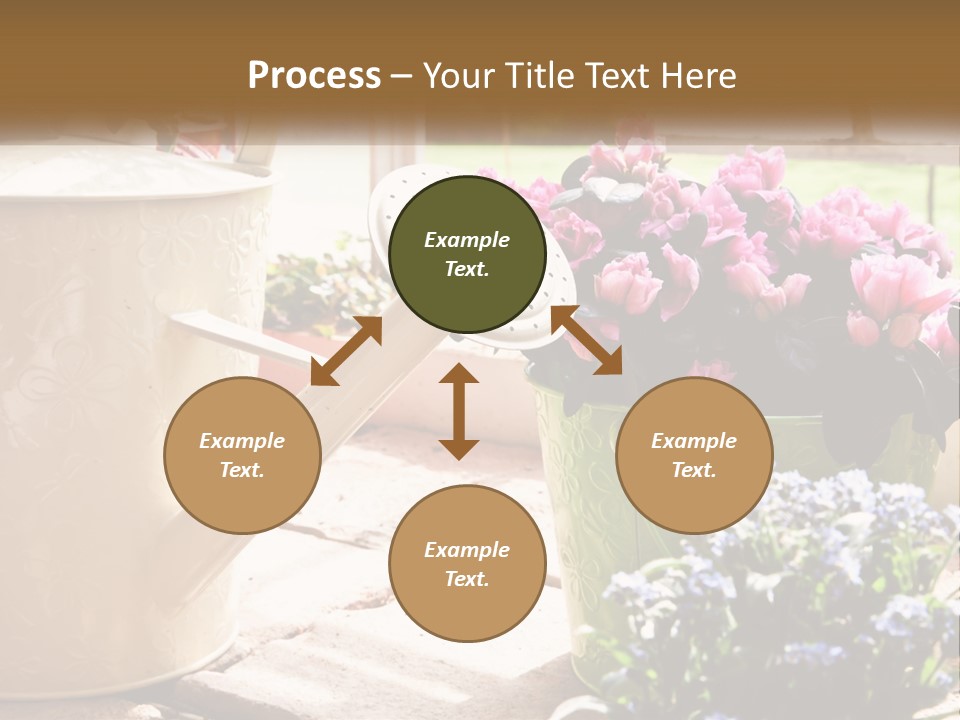 Process – Your Title Text Here

Example Text.

Example Text.

Example Text.

Example Text.